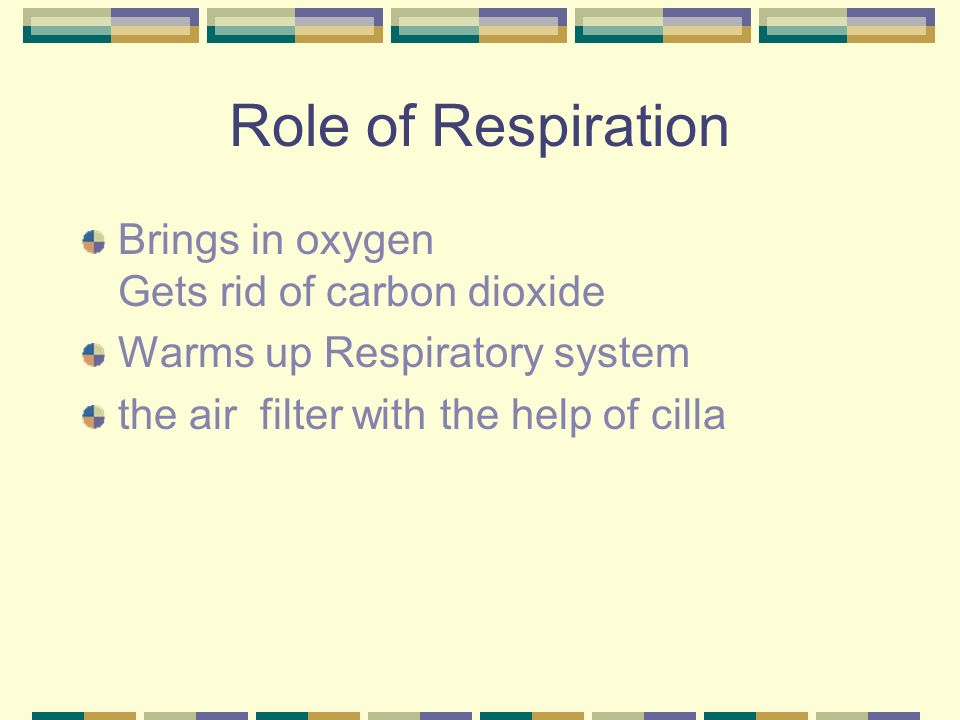 Role of Respiration

Brings in oxygen
Gets rid of carbon dioxide

Warms up Respiratory system

the air filter with the help of cilla